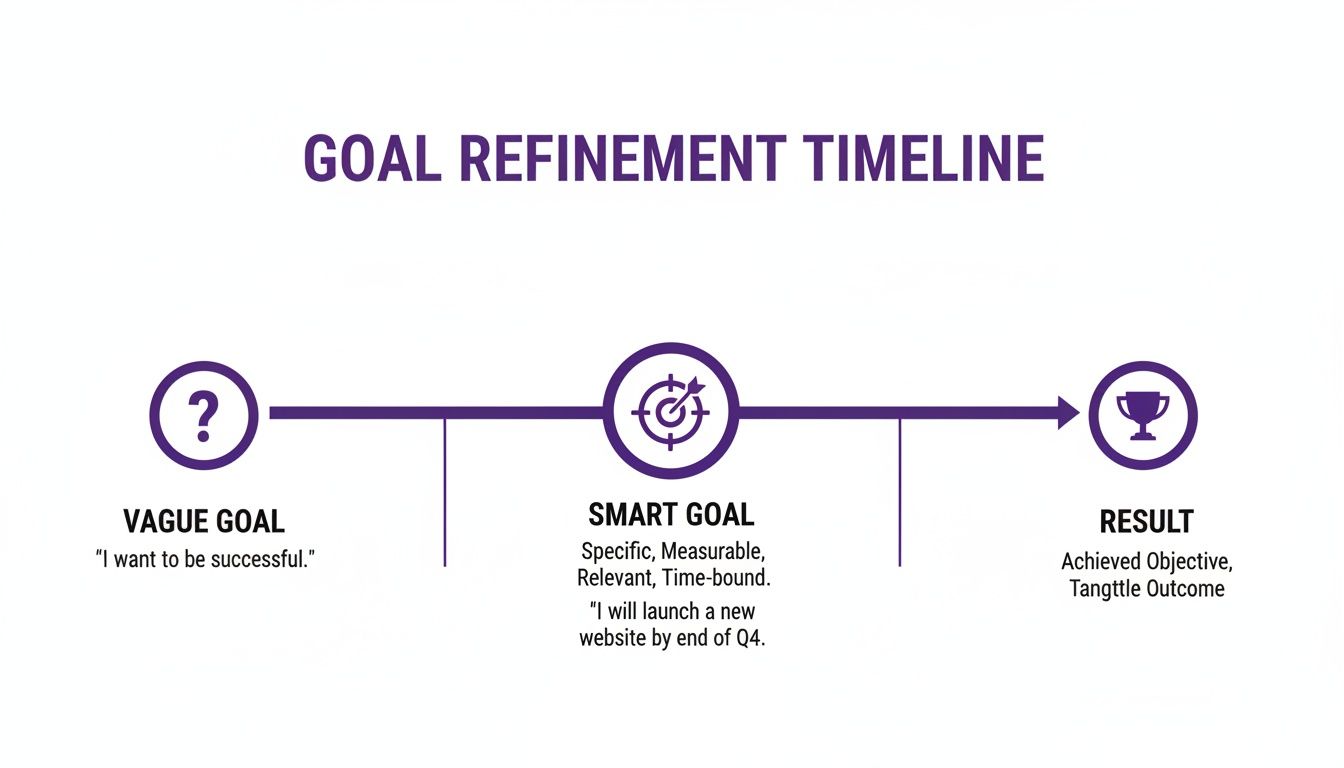 GOAL REFINEMENT TIMELINE

?

VAGUE GOAL
"I want to be successful."

SMART GOAL
Specific, Measurable, Relevant, Time-bound.
"I will launch a new website by end of Q4.

RESULT
Achieved Objective, Tangttle Outcome